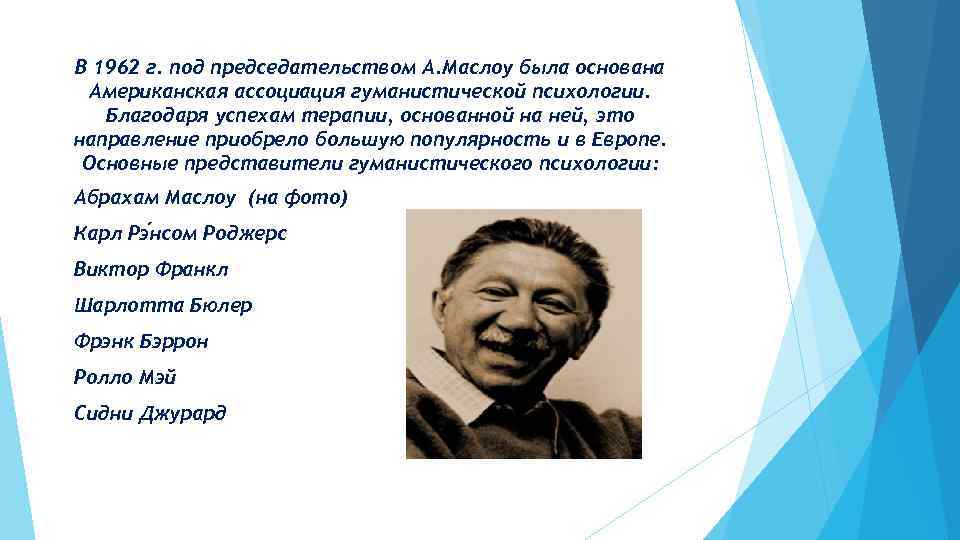 В 1962 г. под председательством А.Маслоу была основана Американская ассоциация гуманистической психологии. Благодаря успехам терапии, основанной на ней, это направление приобрело большую популярность и в Европе. Основные представители гуманистического психологии:

Абрахам Маслоу (на фото)

Карл Рэ́нсом Роджерс

Виктор Франкл

Шарлотта Бюлер

Фрэнк Бэррон

Ролло Мэй

Сидни Джурард